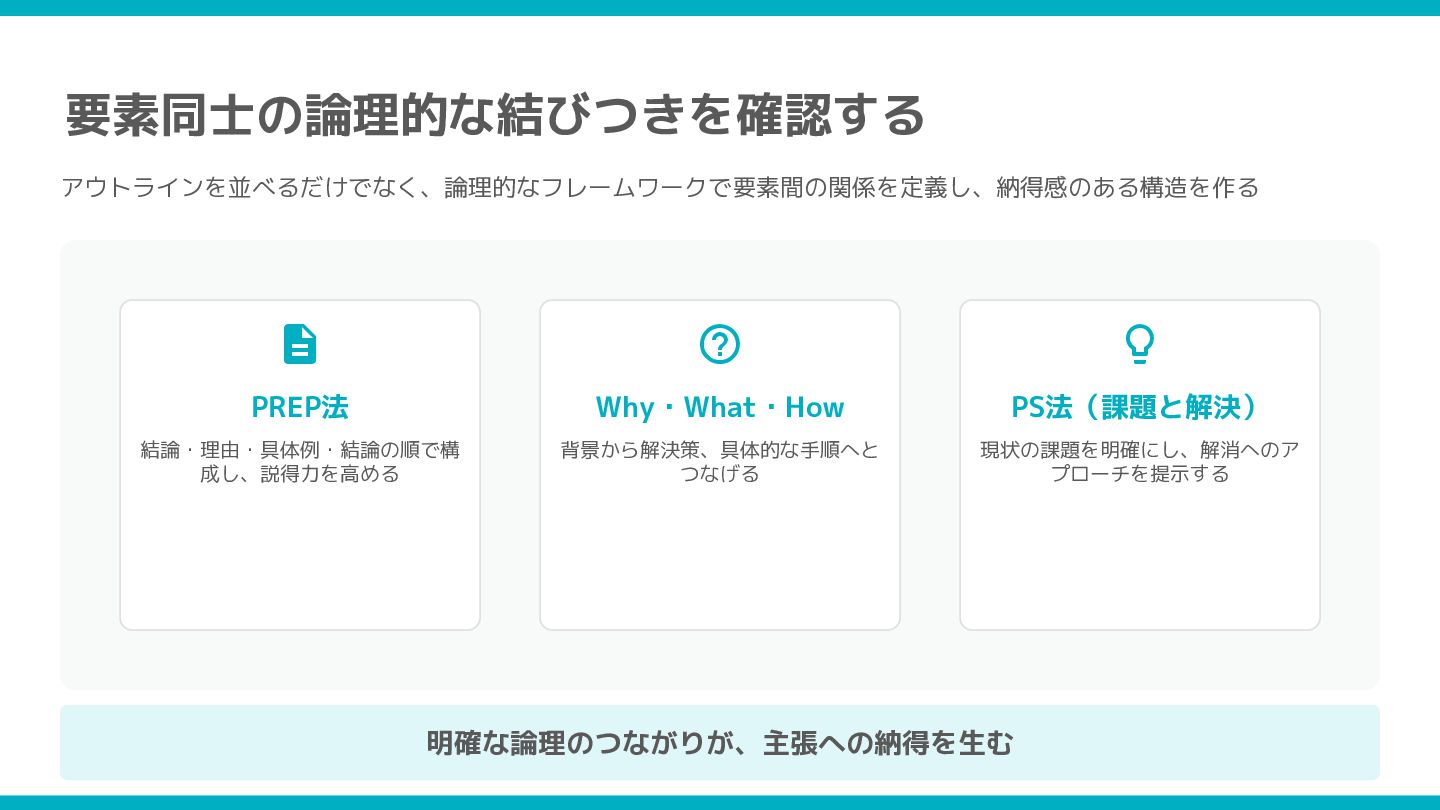 要素同士の論理的な結びつきを確認する

アウトラインを並べるだけでなく、論理的なフレームワークで要素間の関係を定義し、納得感のある構造を作る

PREP法

結論・理由・具体例・結論の順で構成し、説得力を高める

Why・What・How

背景から解決策、具体的な手順へとつなげる

PS法（課題と解決）

現状の課題を明確にし、解消へのアプローチを提示する

明確な論理のつながりが、主張への納得を生む